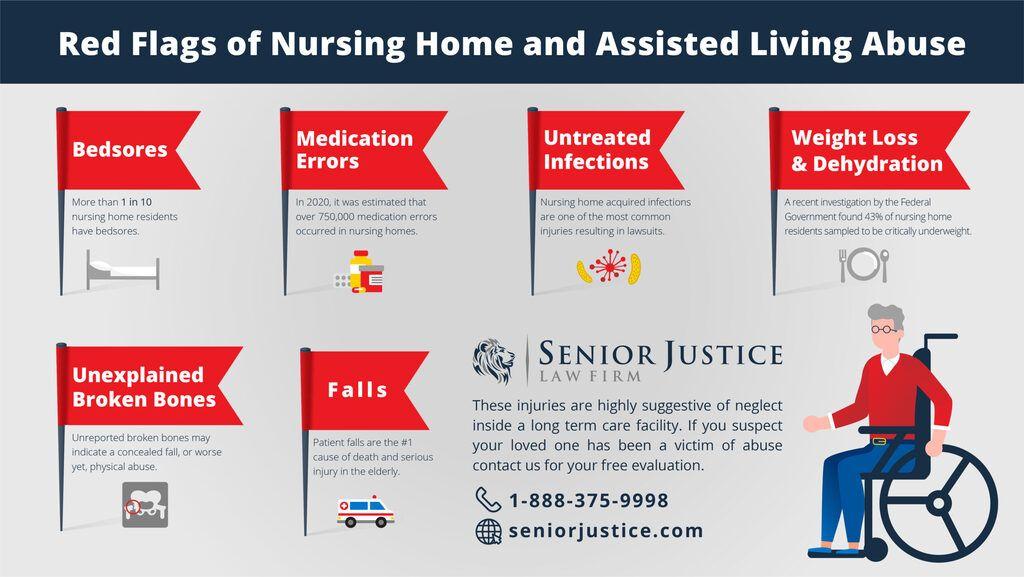 Red Flags of Nursing Home and Assisted Living Abuse

Bedsores

More than 1 in 10 nursing home residents have bedsores.

Medication Errors

In 2020, it was estimated that over 750,000 medication errors occurred in nursing homes.

Untreated Infections

Nursing home acquired infections are one of the most common injuries resulting in lawsuits.

Weight Loss & Dehydration

A recent investigation by the Federal Government found 43% of nursing home residents sampled to be critically underweight.

Unexplained Broken Bones

Unreported broken bones may indicate a concealed fall, or worse yet, physical abuse.

Falls

Patient falls are the #1 cause of death and serious injury in the elderly.

SENIOR JUSTICE
LAW FIRM

These injuries are highly suggestive of neglect inside a long term care facility. If you suspect your loved one has been a victim of abuse contact us for your free evaluation.

1-888-375-9998

seniorjustice.com